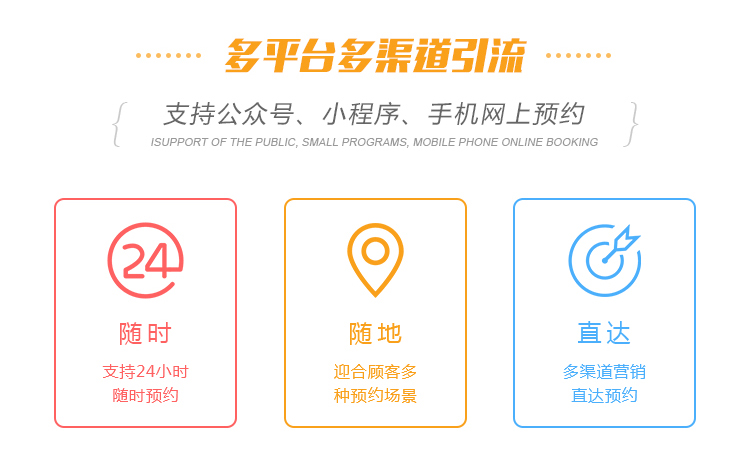 多平台多渠道引流

支持公众号、小程序、手机网上预约

ISUPPORT OF THE PUBLIC, SMALL PROGRAMS, MOBILE PHONE ONLINE BOOKING

24

随时

支持24小时
随时预约

随地

迎合顾客多
种预约场景

直达

多渠道营销
直达预约